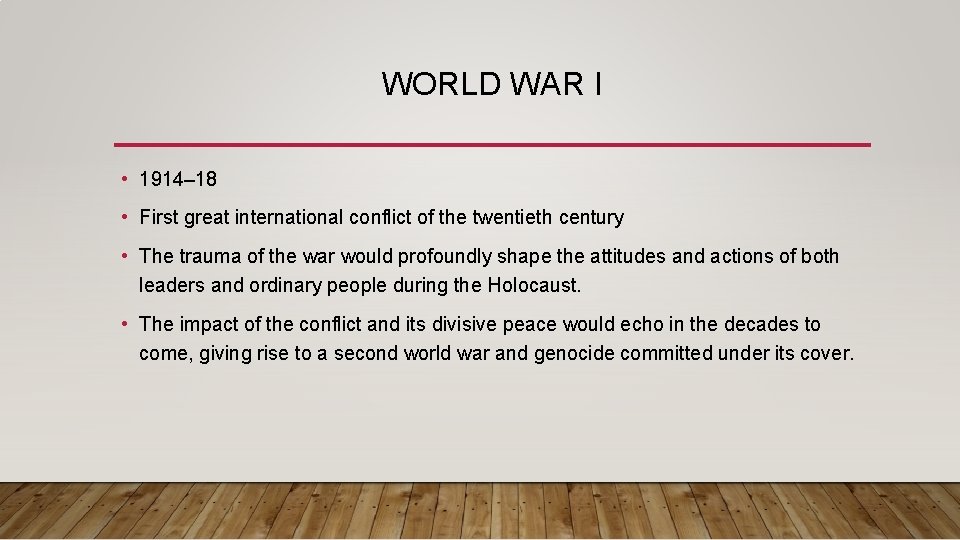 WORLD WAR I

• 1914–18

• First great international conflict of the twentieth century

• The trauma of the war would profoundly shape the attitudes and actions of both leaders and ordinary people during the Holocaust.

• The impact of the conflict and its divisive peace would echo in the decades to come, giving rise to a second world war and genocide committed under its cover.